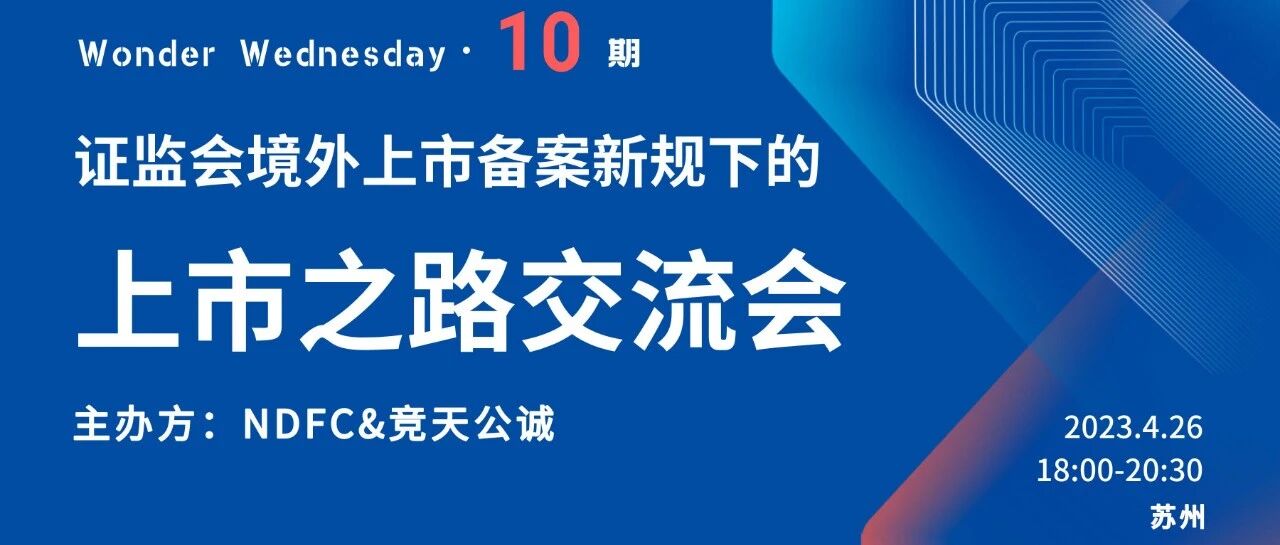 Wonder Wednesday · 10 期

证监会境外上市备案新规下的

上市之路交流会

主办方：NDFC&竞天公诚

2023.4.26
18:00-20:30
苏州